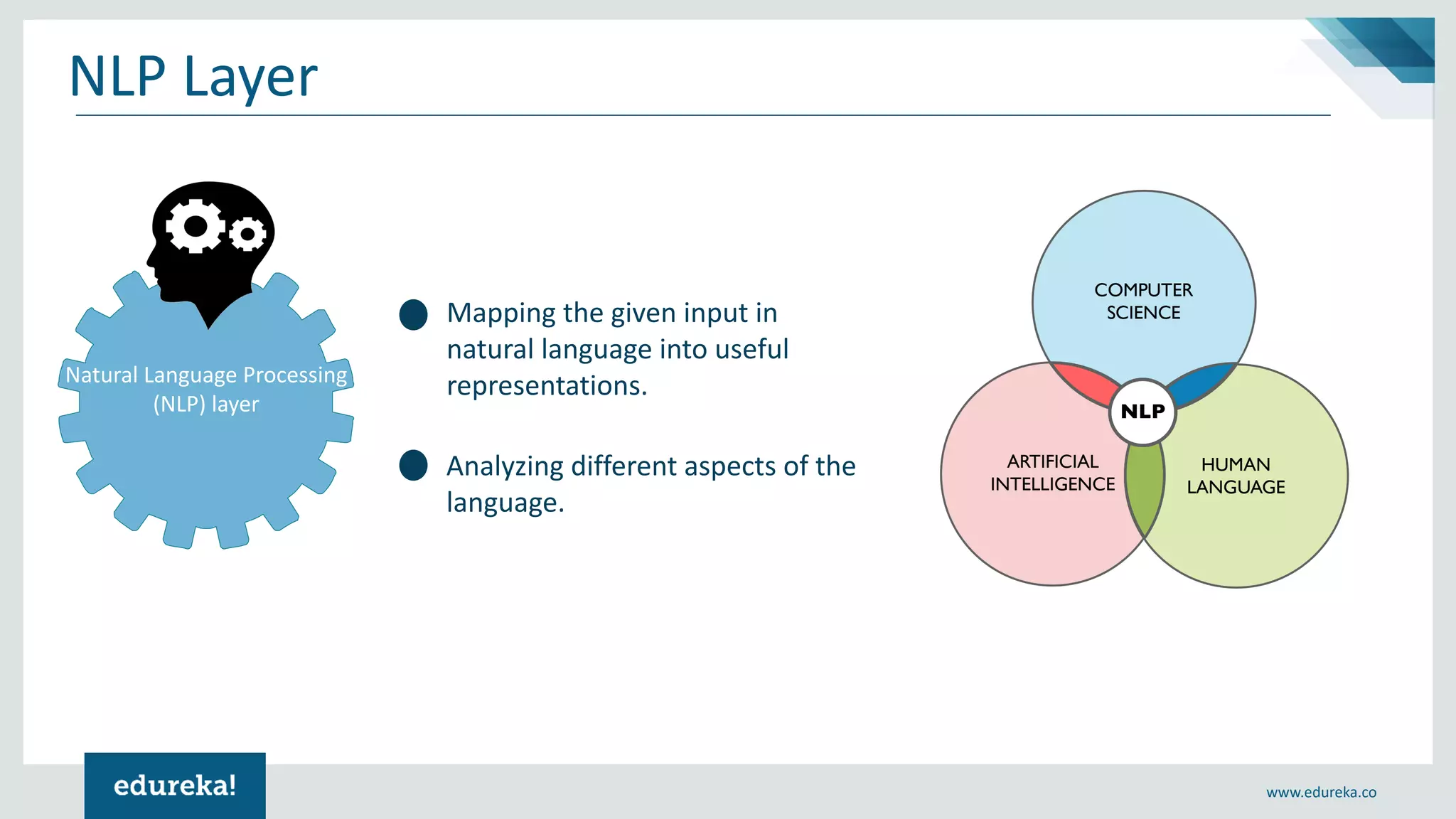 NLP Layer

Natural Language Processing (NLP) layer

Mapping the given input in natural language into useful representations.

Analyzing different aspects of the language.

COMPUTER SCIENCE

NLP

ARTIFICIAL INTELLIGENCE

HUMAN LANGUAGE

edureka!

www.edureka.co